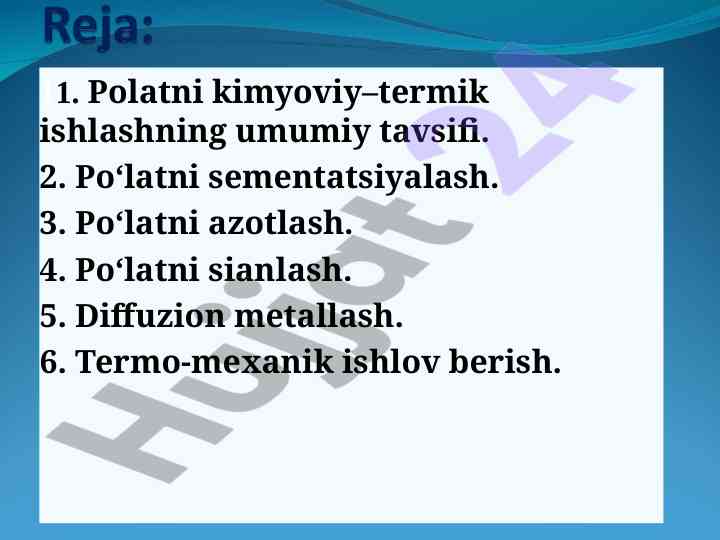 Reja:

1. Polatni kimyoviy–termik ishlashning umumiy tavsifi.
2. Po‘latni sementatsiyalash.
3. Po‘latni azotlash.
4. Po‘latni sianlash.
5. Diffuzion metallash.
6. Termo-mexanik ishlov berish.

Hujjat 24